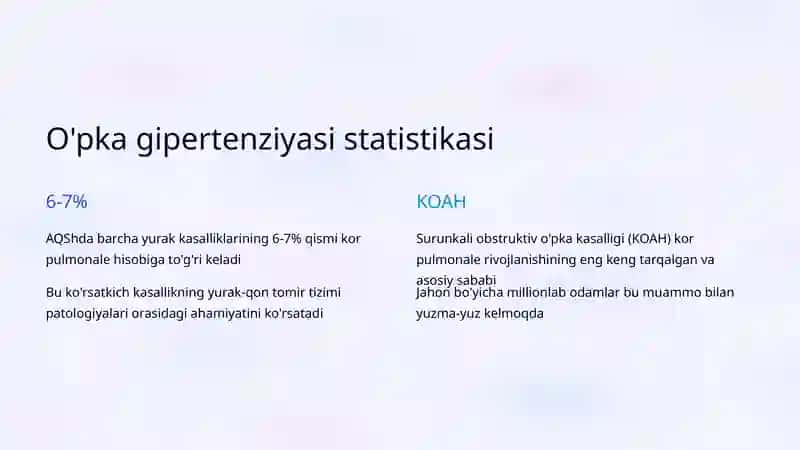 O'pka gipertenziyasi statistikasi

6-7%

AQShda barcha yurak kasalliklarining 6-7% qismi kor pulmonale hisobiga to'g'ri keladi

Bu ko'rsatkich kasallikning yurak-qon tomir tizimi patologiyalari orasidagi ahamiyatini ko'rsatadi

KOAH

Surunkali obstruktiv o'pka kasalligi (KOAH) kor pulmonale rivojlanishining eng keng tarqalgan va asosiy sababi

Jahon bo'yicha millionlab odamlar bu muammo bilan yuzma-yuz kelmoqda